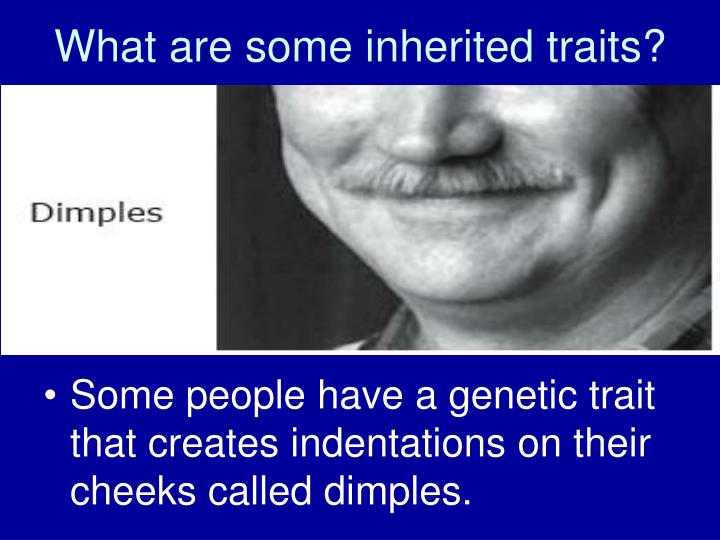 What are some inherited traits?

Dimples

• Some people have a genetic trait that creates indentations on their cheeks called dimples.